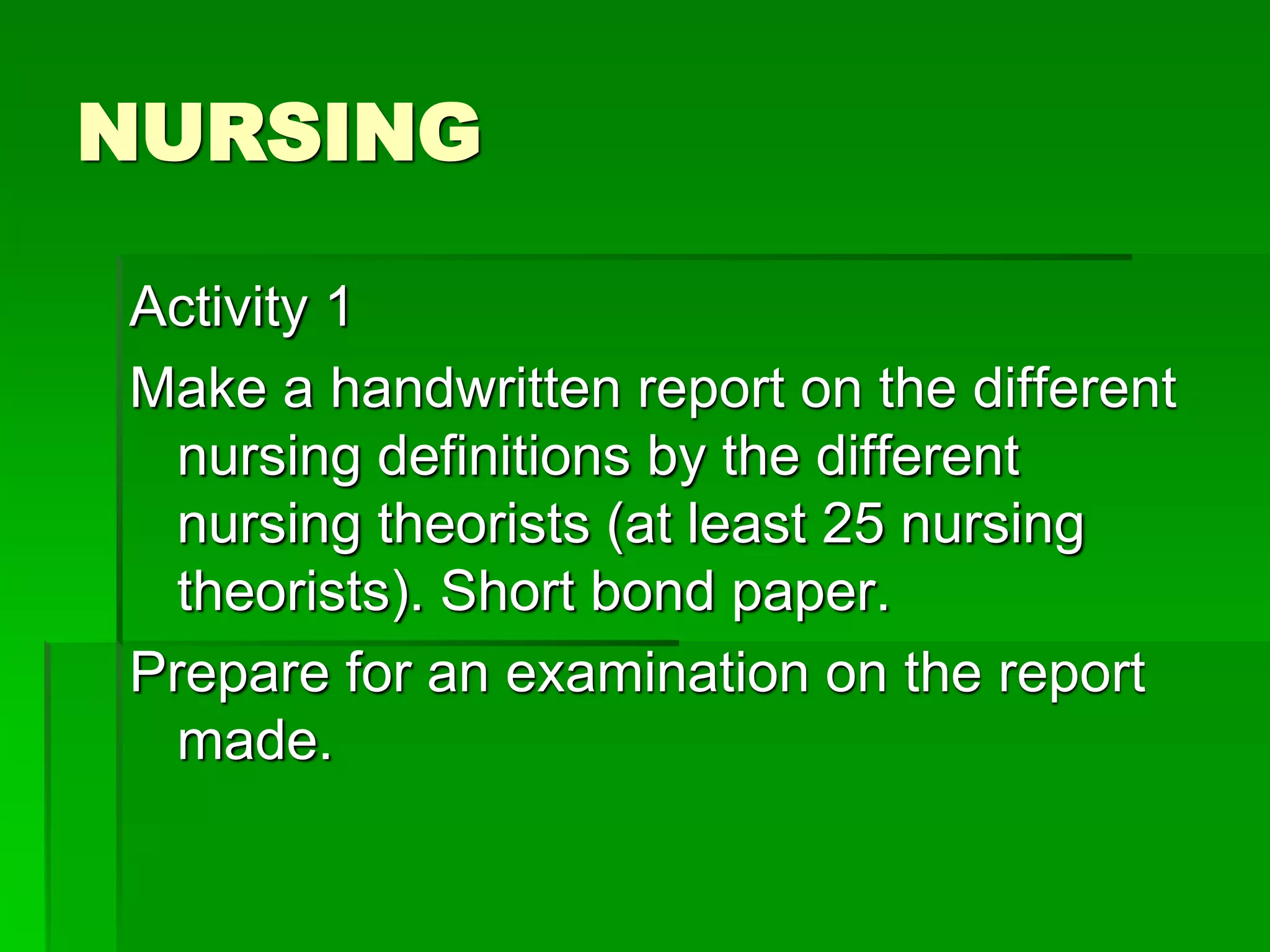 NURSING

Activity 1

Make a handwritten report on the different nursing definitions by the different nursing theorists (at least 25 nursing theorists). Short bond paper.

Prepare for an examination on the report made.